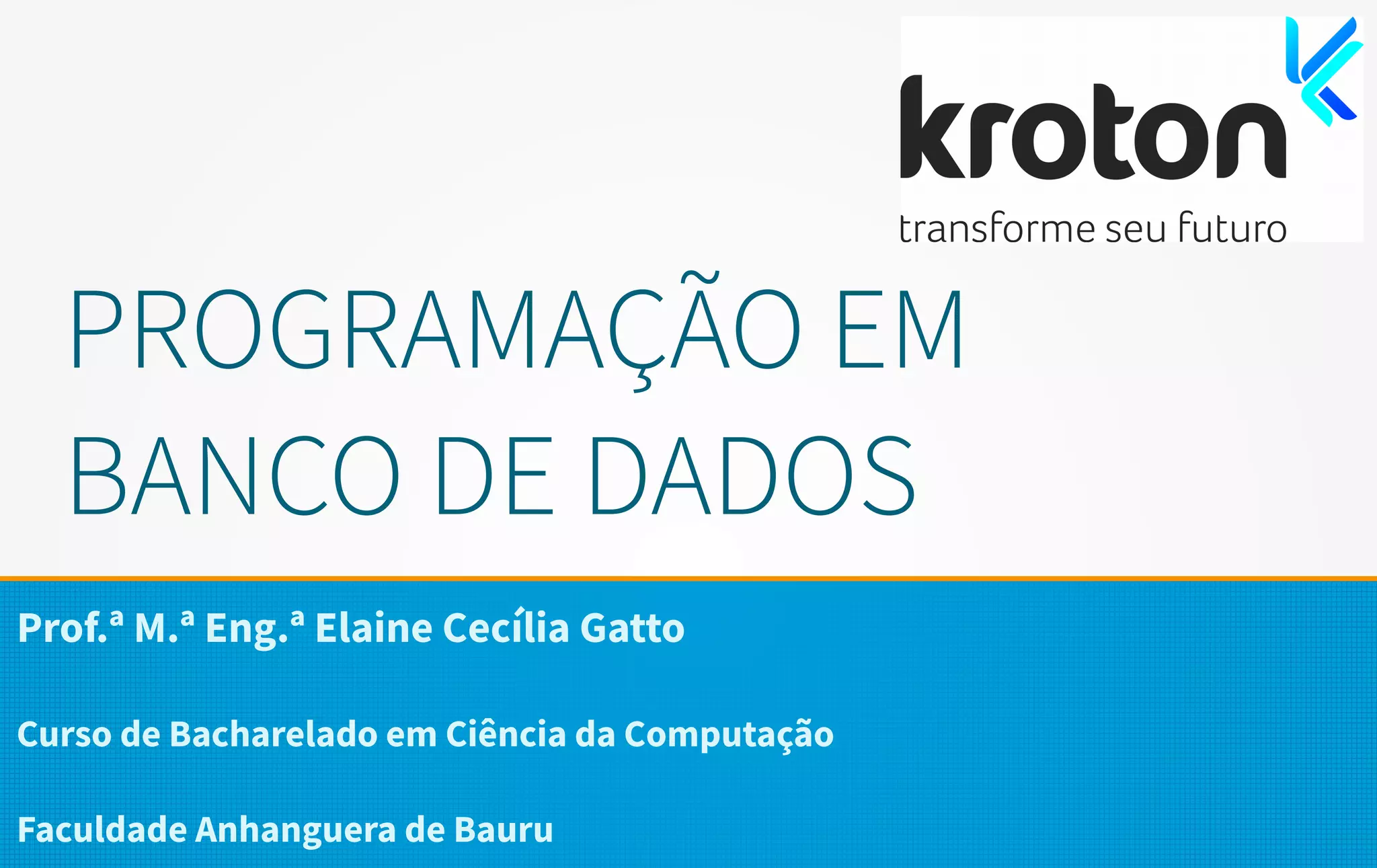 kroton
transforme seu futuro

PROGRAMAÇÃO EM BANCO DE DADOS

Prof.ª M.ª Eng.ª Elaine Cecília Gatto

Curso de Bacharelado em Ciência da Computação

Faculdade Anhanguera de Bauru